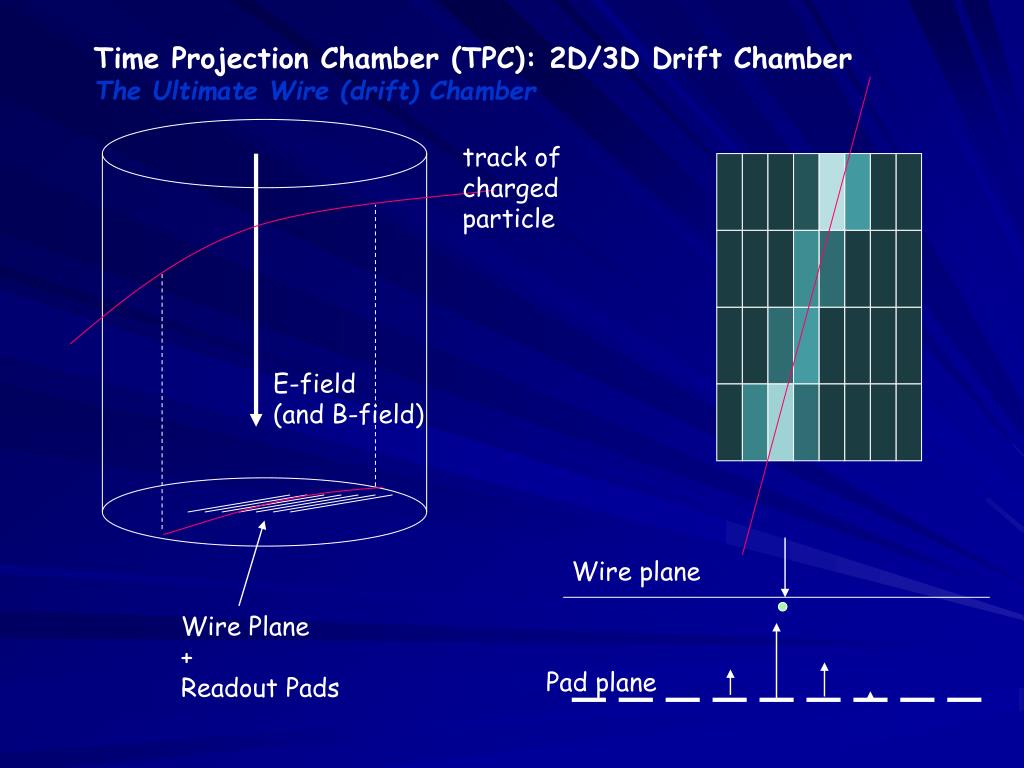 Time Projection Chamber (TPC): 2D/3D Drift Chamber
The Ultimate Wire (drift) Chamber

track of charged particle

E-field
(and B-field)

Wire Plane
+
Readout Pads

Wire plane

Pad plane